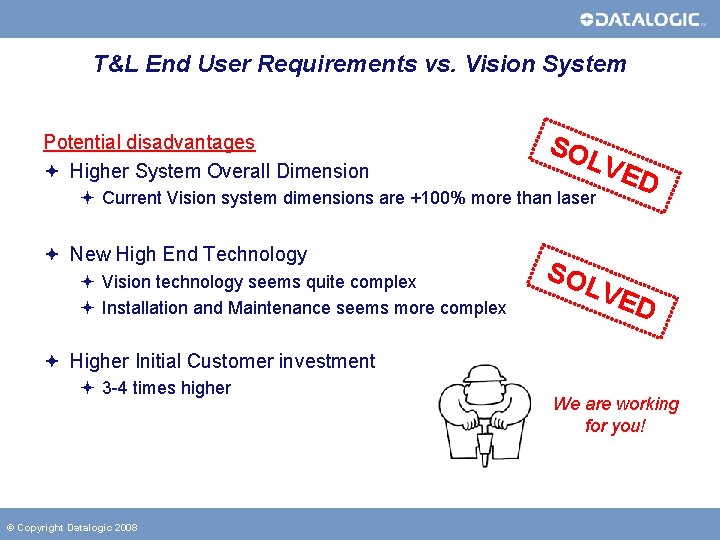 DATALOGIC

T&L End User Requirements vs. Vision System

Potential disadvantages

Higher System Overall Dimension

Current Vision system dimensions are +100% more than laser

SOLVED

New High End Technology

Vision technology seems quite complex

Installation and Maintenance seems more complex

SOLVED

Higher Initial Customer investment

3-4 times higher

We are working for you!

© Copyright Datalogic 2008